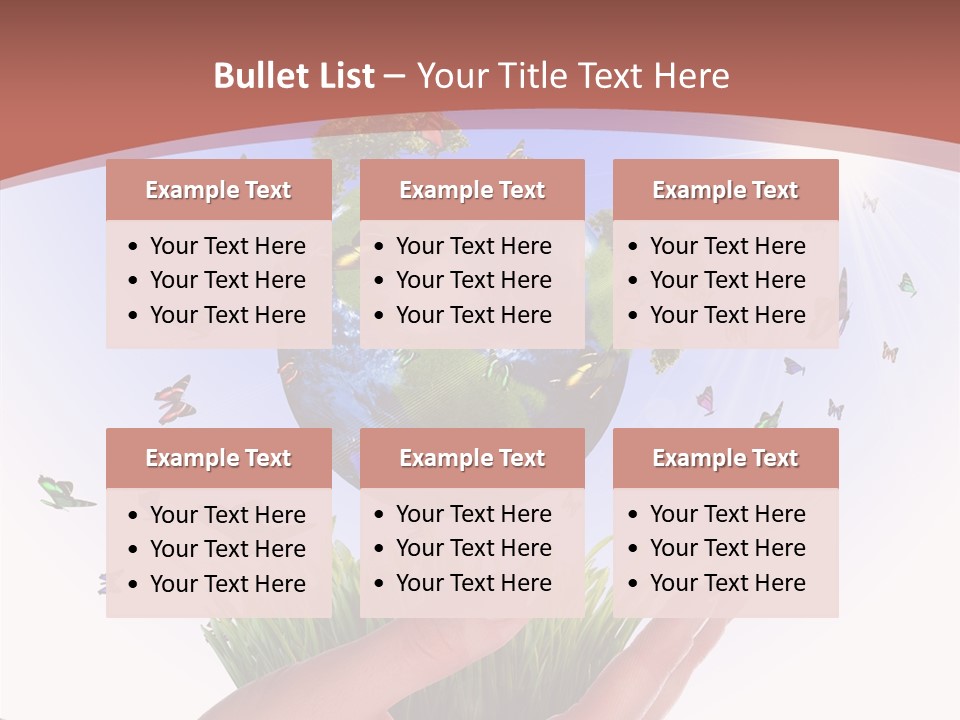 Bullet List – Your Title Text Here

Example Text
• Your Text Here
• Your Text Here
• Your Text Here

Example Text
• Your Text Here
• Your Text Here
• Your Text Here

Example Text
• Your Text Here
• Your Text Here
• Your Text Here

Example Text
• Your Text Here
• Your Text Here
• Your Text Here

Example Text
• Your Text Here
• Your Text Here
• Your Text Here

Example Text
• Your Text Here
• Your Text Here
• Your Text Here